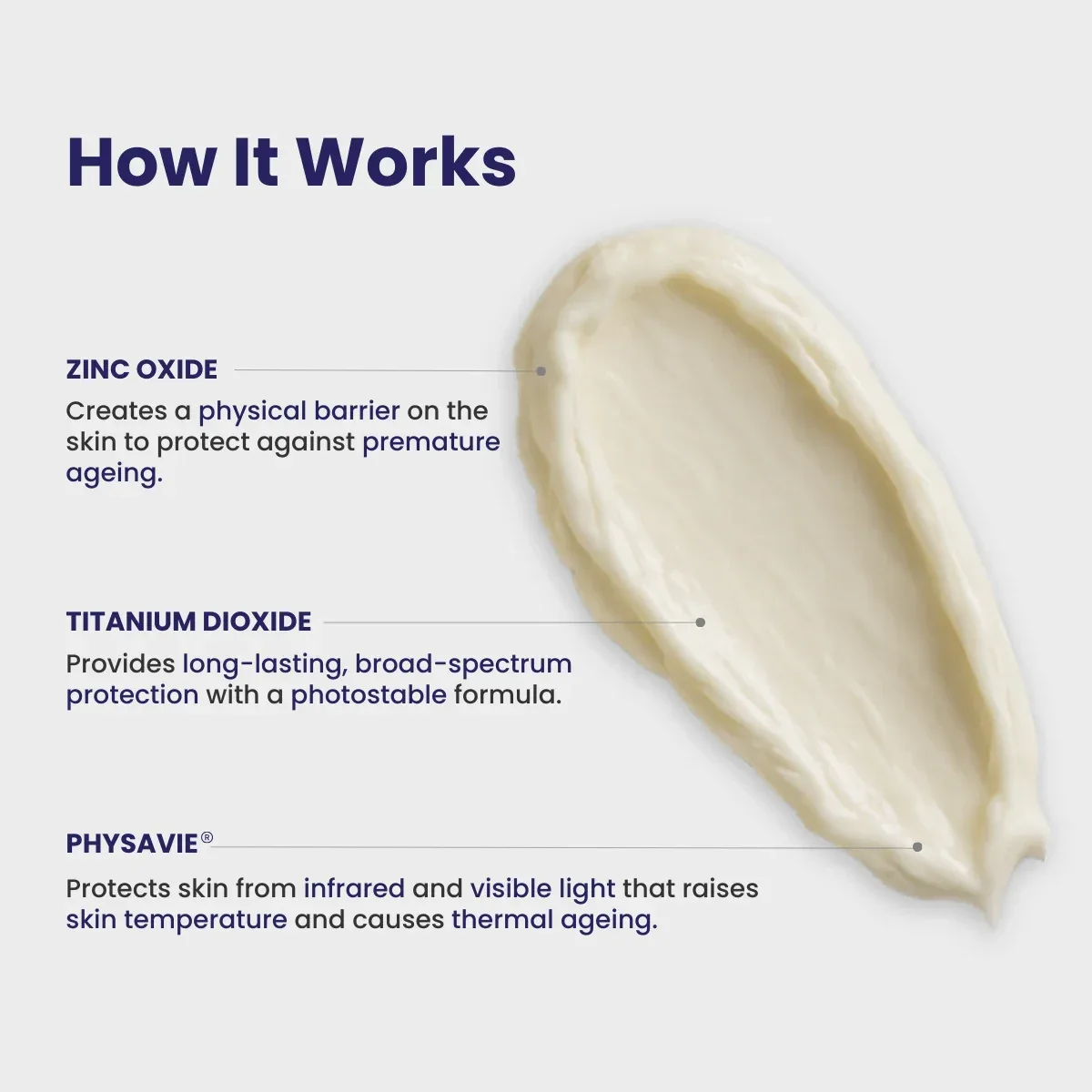 How It Works

ZINC OXIDE

Creates a physical barrier on the skin to protect against premature ageing.

TITANIUM DIOXIDE

Provides long-lasting, broad-spectrum protection with a photostable formula.

PHYSAVIE®

Protects skin from infrared and visible light that raises skin temperature and causes thermal ageing.